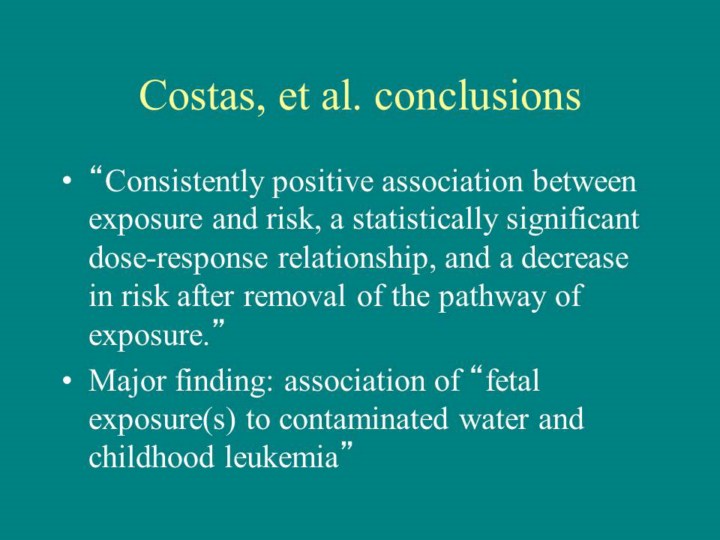 Costas, et al. conclusions

• “Consistently positive association between exposure and risk, a statistically significant dose-response relationship, and a decrease in risk after removal of the pathway of exposure.”

• Major finding: association of “fetal exposure(s) to contaminated water and childhood leukemia”